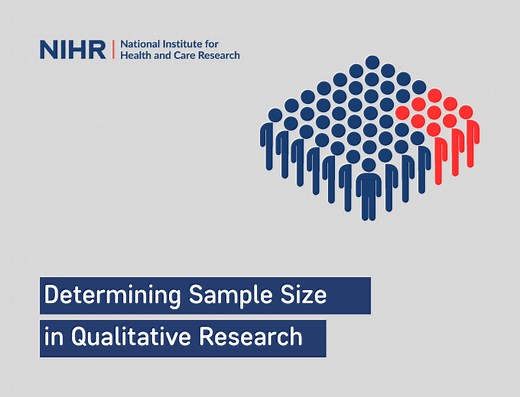 NIHR | National Institute for Health and Care Research

Determining Sample Size in Qualitative Research